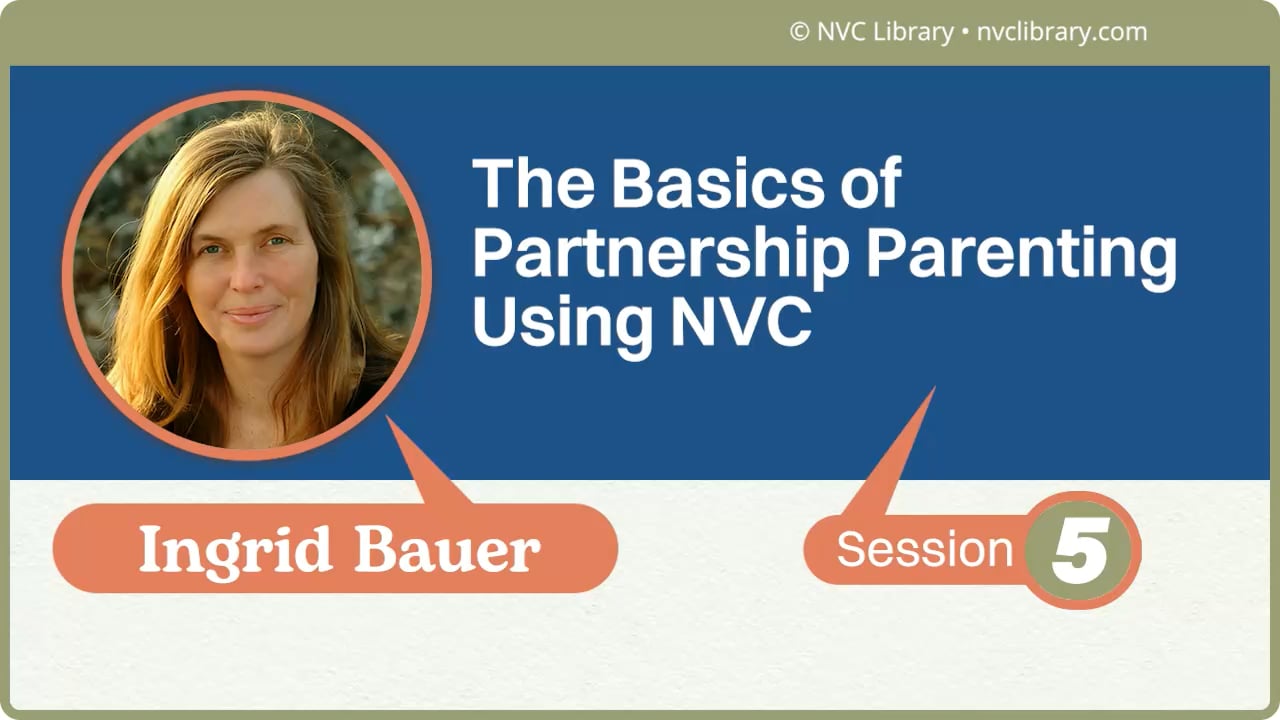 © NVC Library • nvclibrary.com

The Basics of Partnership Parenting Using NVC

Ingrid Bauer

Session 5